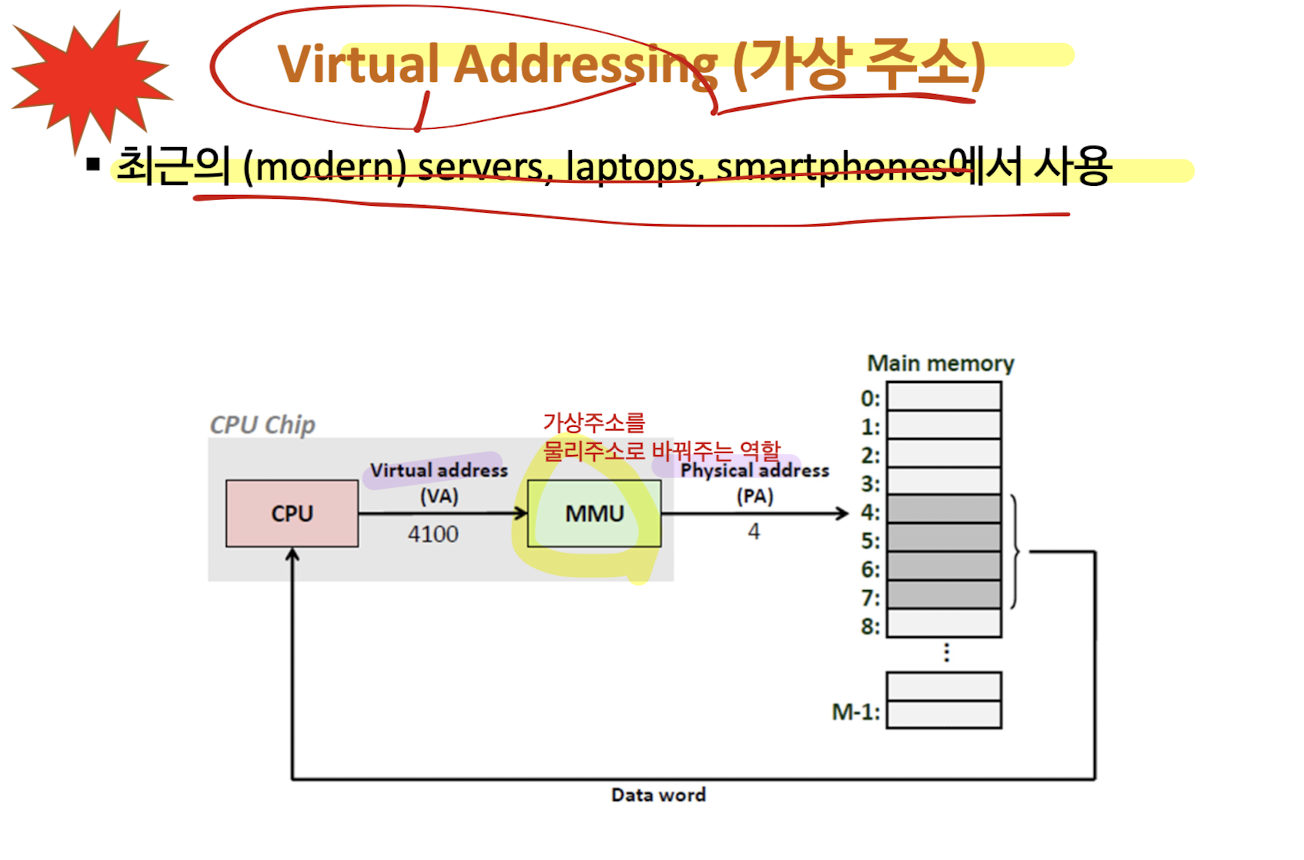 Virtual Addressing (가상 주소)

▪ 최근의 (modern) servers, laptops, smartphones에서 사용

CPU Chip

CPU

Virtual address (VA)

4100

가상주소를 물리주소로 바꿔주는 역할

MMU

Physical address (PA)

4

Main memory

0:
1:
2:
3:
4:
5:
6:
7:
8:
⋮
M-1:

Data word